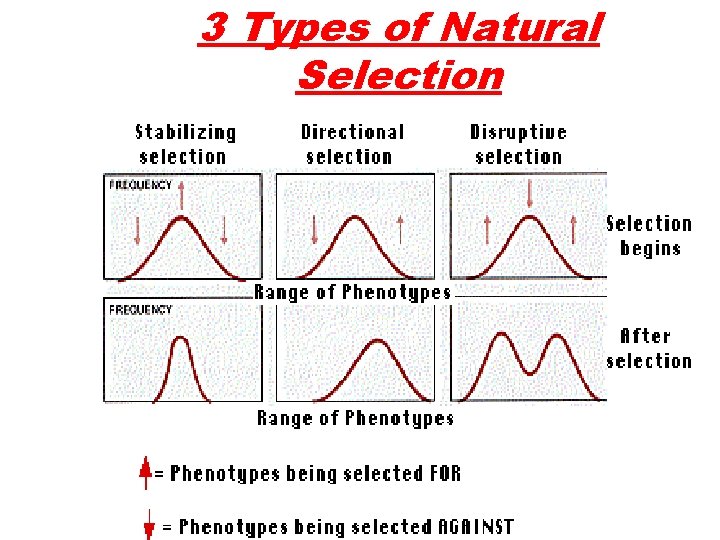 3 Types of Natural Selection

Stabilizing selection

Directional selection

Disruptive selection

FREQUENCY

Selection begins

Range of Phenotypes

FREQUENCY

After selection

Range of Phenotypes

= Phenotypes being selected FOR

= Phenotypes being selected AGAINST